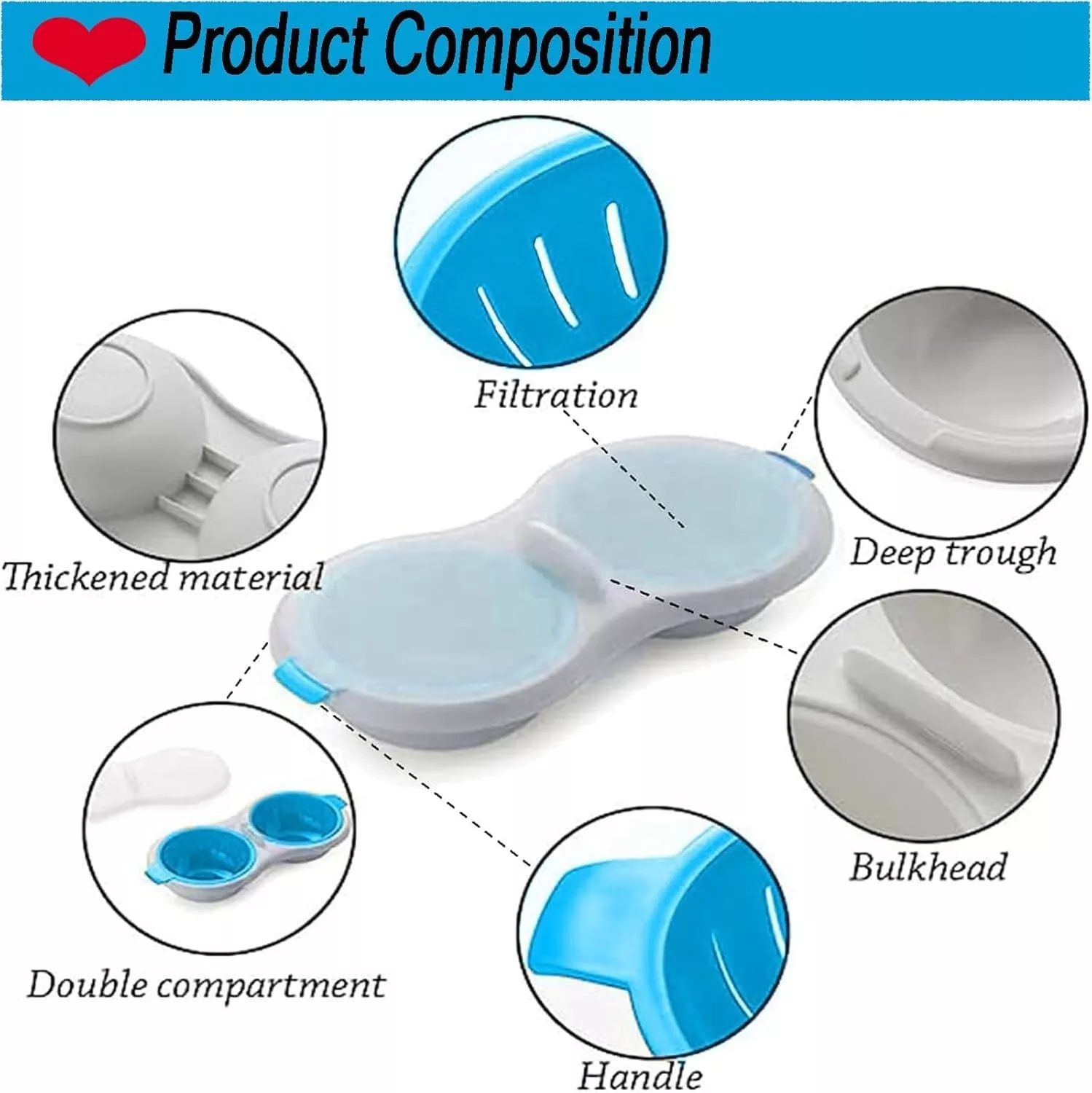 Product Composition

Filtration

Thickened material

Deep trough

Bulkhead

Double compartment

Handle